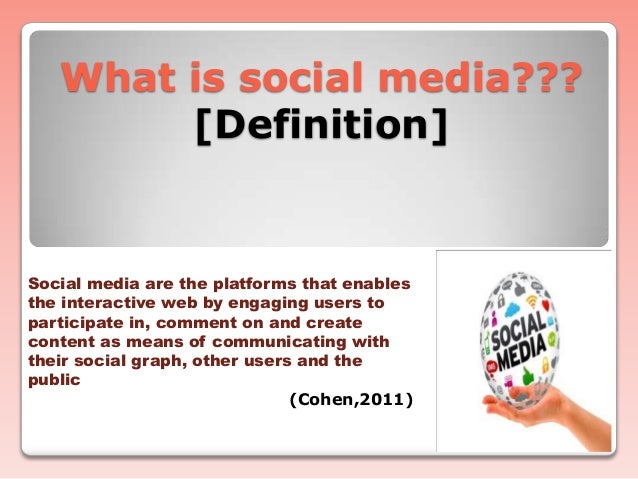 What is social media???
[Definition]

Social media are the platforms that enables the interactive web by engaging users to participate in, comment on and create content as means of communicating with their social graph, other users and the public

(Cohen,2011)

SOCIAL MEDIA